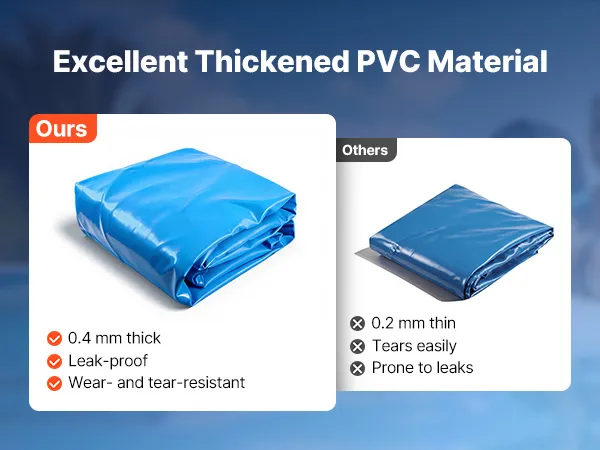 Excellent Thickened PVC Material

Ours

0.4 mm thick
Leak-proof
Wear- and tear-resistant

Others

0.2 mm thin
Tears easily
Prone to leaks